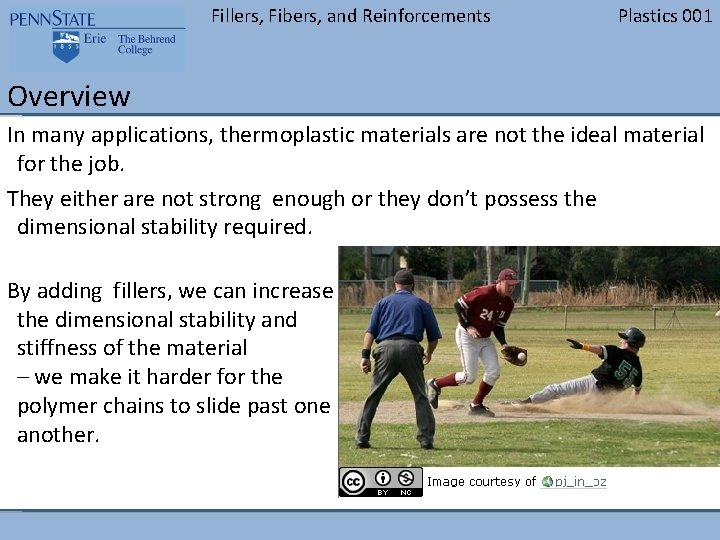 PENNSTATE
1855 Erie The Behrend College

Fillers, Fibers, and Reinforcements

Plastics 001

Overview

In many applications, thermoplastic materials are not the ideal material for the job.

They either are not strong enough or they don't possess the dimensional stability required.

By adding fillers, we can increase the dimensional stability and stiffness of the material – we make it harder for the polymer chains to slide past one another.

24

55

cc BY NC

Image courtesy of pj_in_oz